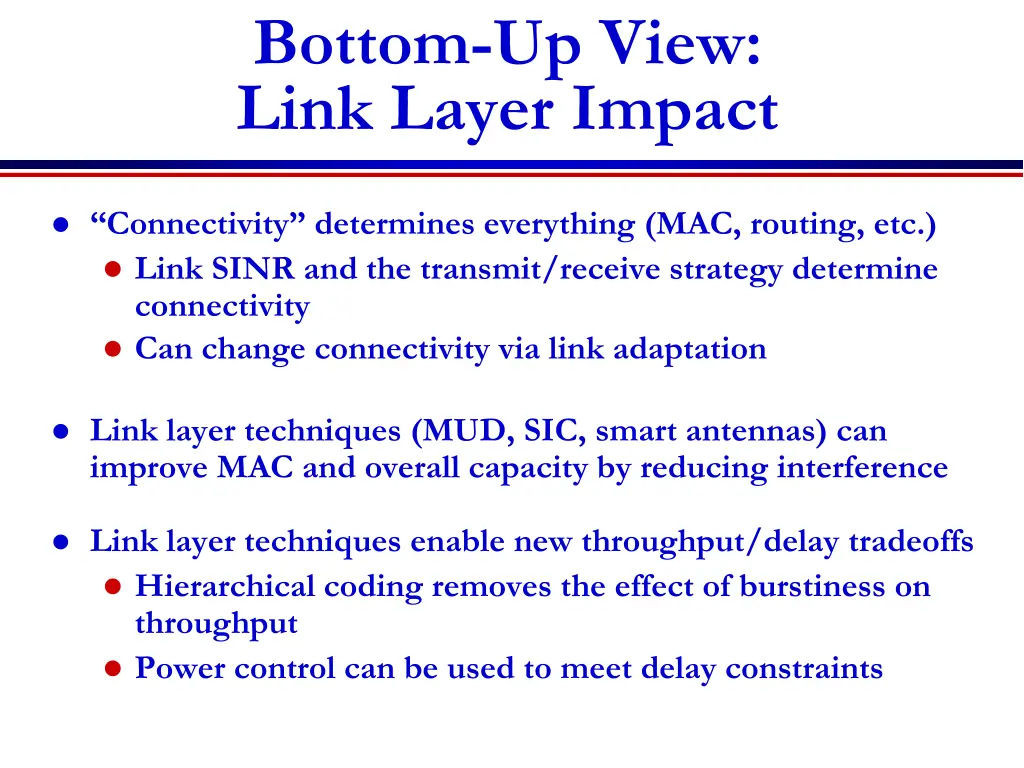 Bottom-Up View:
Link Layer Impact

- “Connectivity” determines everything (MAC, routing, etc.)
  - Link SINR and the transmit/receive strategy determine connectivity
  - Can change connectivity via link adaptation

- Link layer techniques (MUD, SIC, smart antennas) can improve MAC and overall capacity by reducing interference

- Link layer techniques enable new throughput/delay tradeoffs
  - Hierarchical coding removes the effect of burstiness on throughput
  - Power control can be used to meet delay constraints